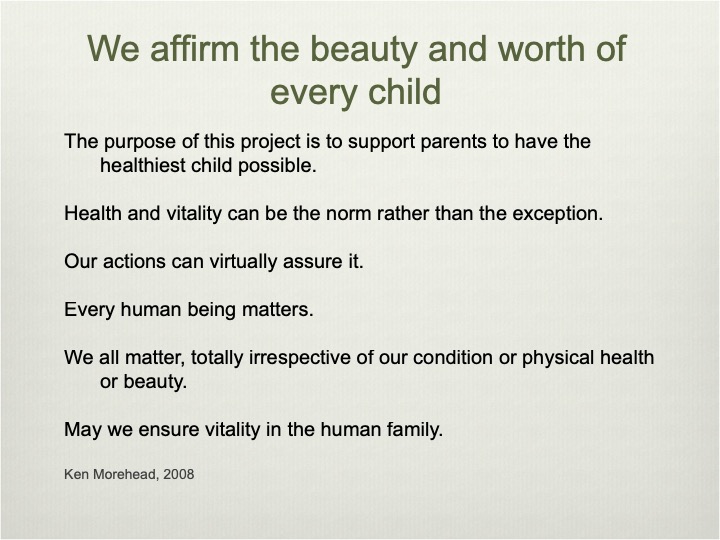 We affirm the beauty and worth of every child

The purpose of this project is to support parents to have the healthiest child possible.

Health and vitality can be the norm rather than the exception.

Our actions can virtually assure it.

Every human being matters.

We all matter, totally irrespective of our condition or physical health or beauty.

May we ensure vitality in the human family.

Ken Morehead, 2008